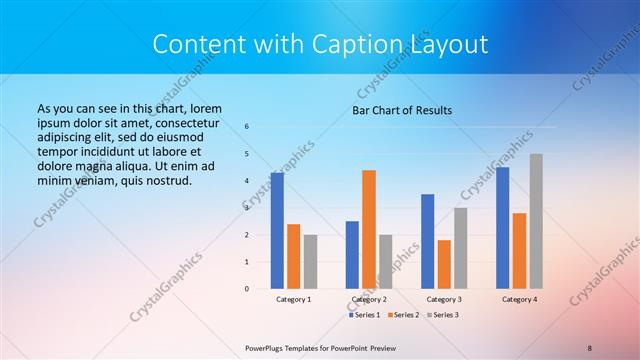 Content with Caption Layout

As you can see in this chart, lorem ipsum dolor sit amet, consectetur adipiscing elit, sed do eiusmod tempor incididunt ut labore et dolore magna aliqua. Ut enim ad minim veniam, quis nostrud.

Bar Chart of Results

6
5
4
3
2
1
0

Category 1 Category 2 Category 3 Category 4

Series 1 Series 2 Series 3

CrystalGraphics

PowerPlugs Templates for PowerPoint Preview

8